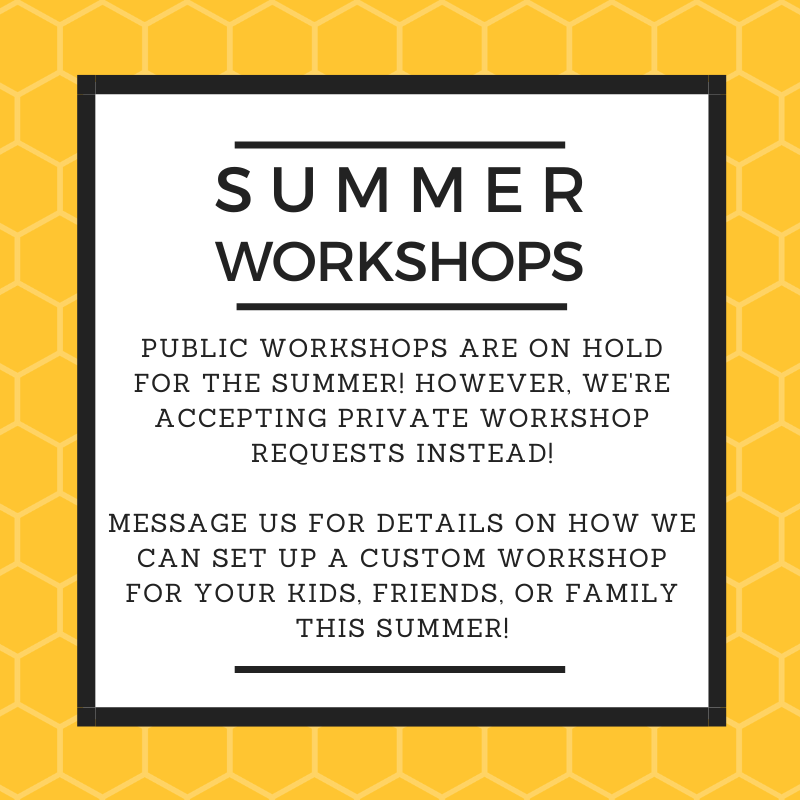 SUMMER
WORKSHOPS

PUBLIC WORKSHOPS ARE ON HOLD FOR THE SUMMER! HOWEVER, WE'RE ACCEPTING PRIVATE WORKSHOP REQUESTS INSTEAD!

MESSAGE US FOR DETAILS ON HOW WE CAN SET UP A CUSTOM WORKSHOP FOR YOUR KIDS, FRIENDS, OR FAMILY THIS SUMMER!